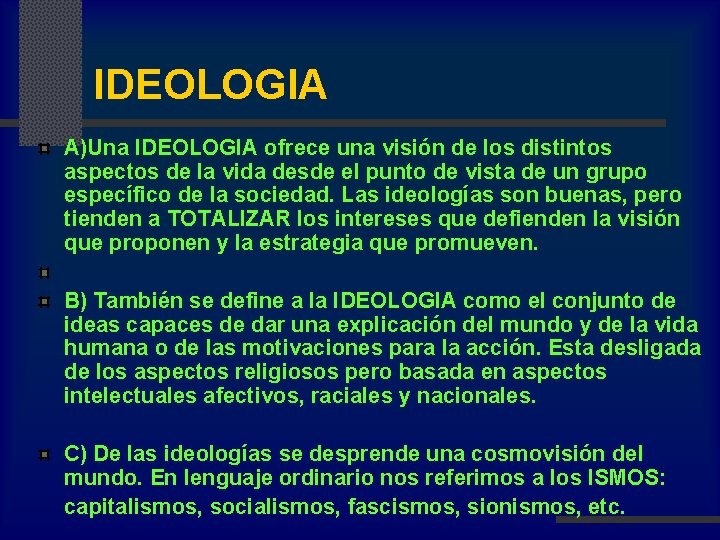 IDEOLOGIA

A)Una IDEOLOGIA ofrece una visión de los distintos aspectos de la vida desde el punto de vista de un grupo específico de la sociedad. Las ideologías son buenas, pero tienden a TOTALIZAR los intereses que defienden la visión que proponen y la estrategia que promueven.

B) También se define a la IDEOLOGIA como el conjunto de ideas capaces de dar una explicación del mundo y de la vida humana o de las motivaciones para la acción. Esta desligada de los aspectos religiosos pero basada en aspectos intelectuales afectivos, raciales y nacionales.

C) De las ideologías se desprende una cosmovisión del mundo. En lenguaje ordinario nos referimos a los ISMOS: capitalismos, socialismos, fascismos, sionismos, etc.